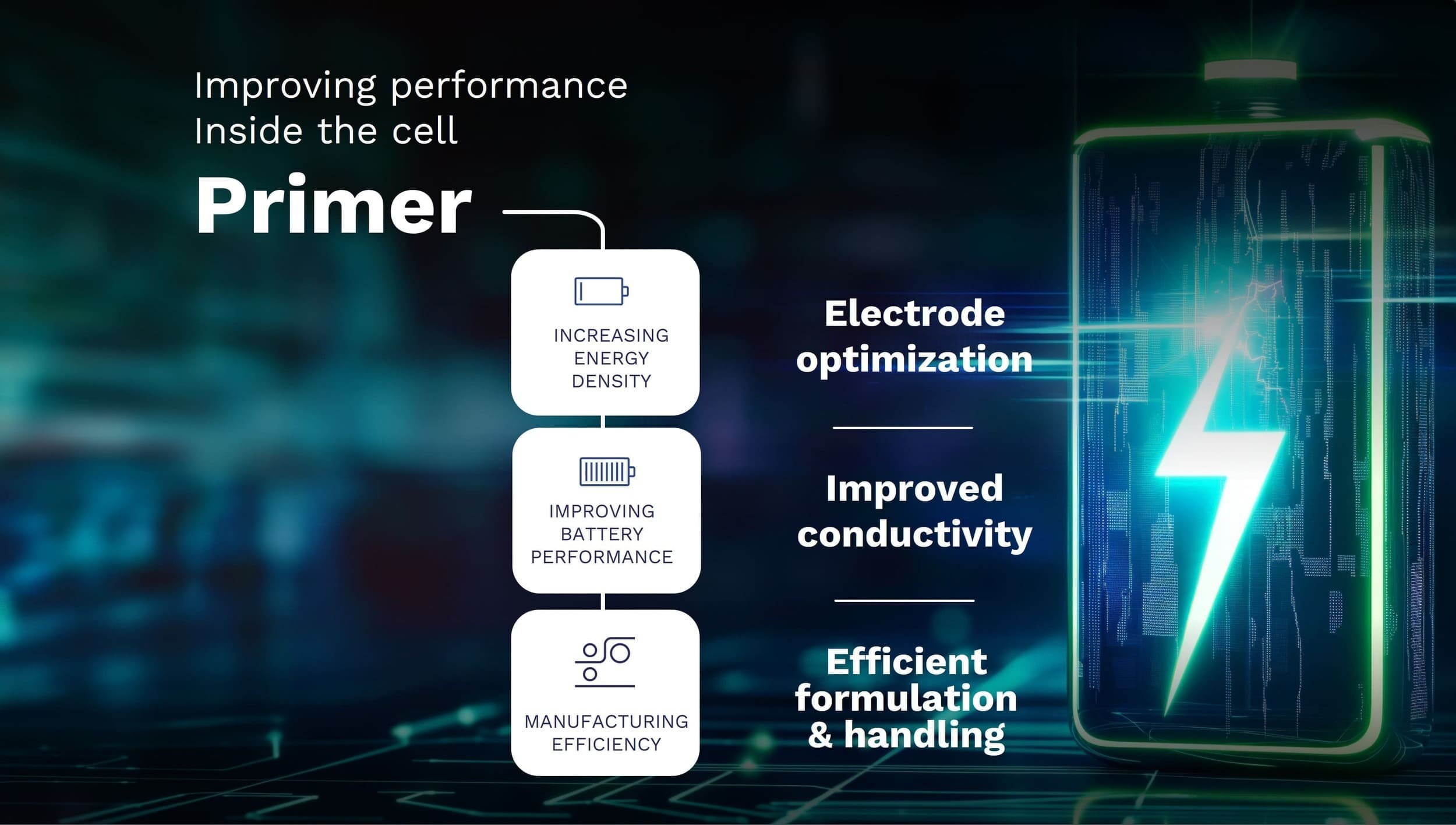 Improving performance
Inside the cell

Primer

INCREASING ENERGY DENSITY

IMPROVING BATTERY PERFORMANCE

MANUFACTURING EFFICIENCY

Electrode optimization

Improved conductivity

Efficient formulation & handling